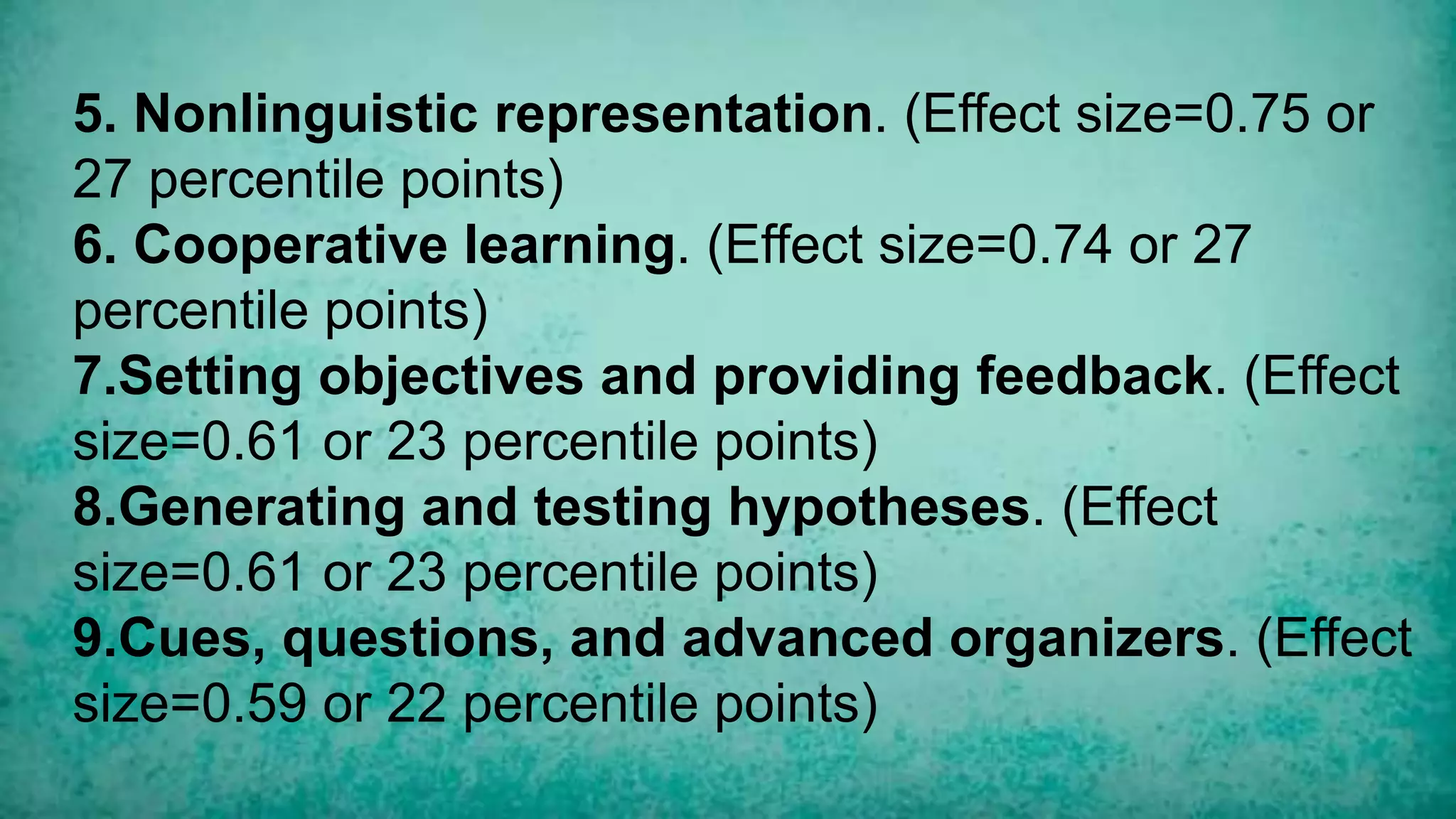 5. Nonlinguistic representation. (Effect size=0.75 or 27 percentile points)
6. Cooperative learning. (Effect size=0.74 or 27 percentile points)
7.Setting objectives and providing feedback. (Effect size=0.61 or 23 percentile points)
8.Generating and testing hypotheses. (Effect size=0.61 or 23 percentile points)
9.Cues, questions, and advanced organizers. (Effect size=0.59 or 22 percentile points)